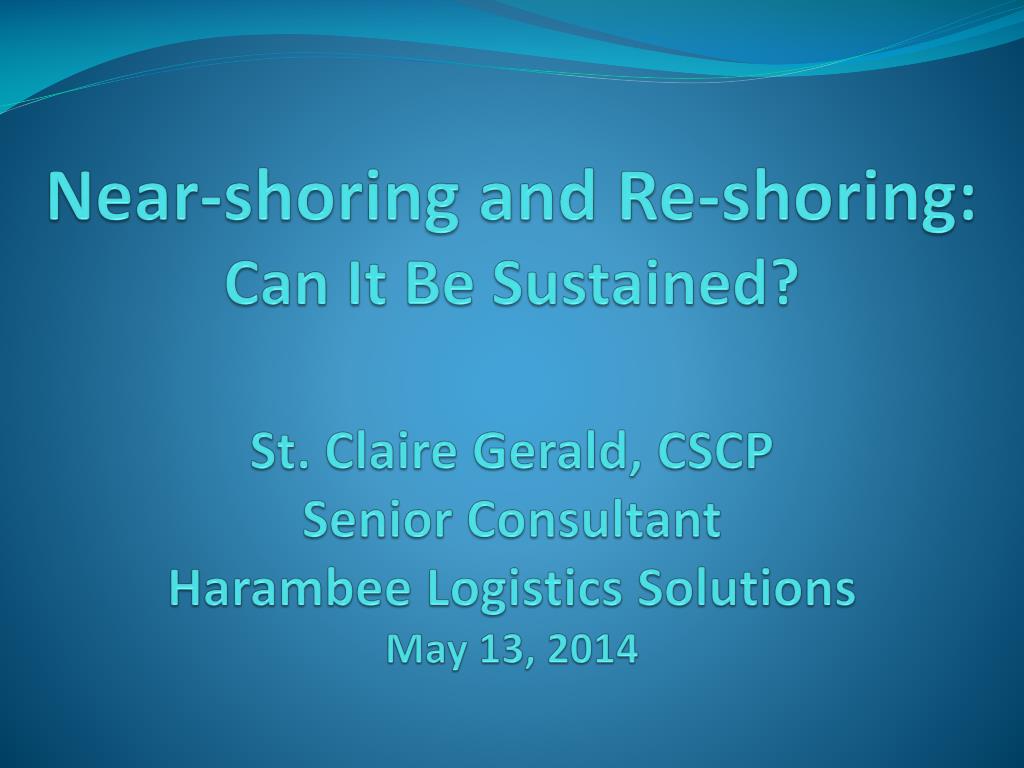 Near-shoring and Re-shoring:
Can It Be Sustained?

St. Claire Gerald, CSCP
Senior Consultant
Harambee Logistics Solutions
May 13, 2014